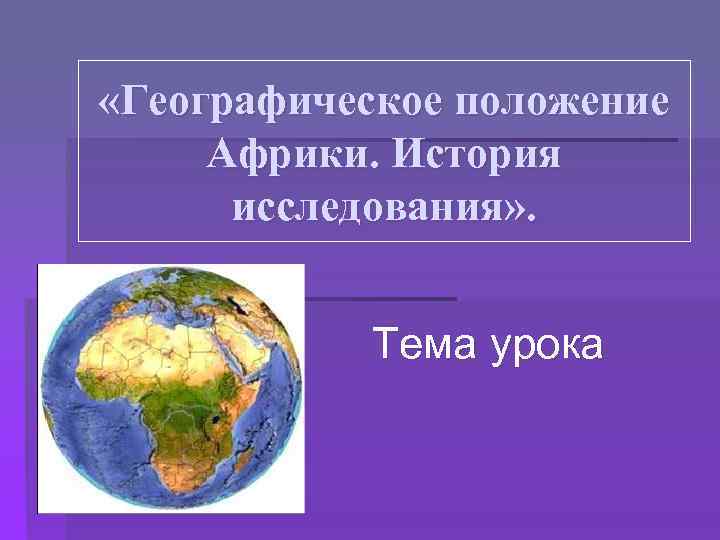 «Географическое положение Африки. История исследования».

Тема урока